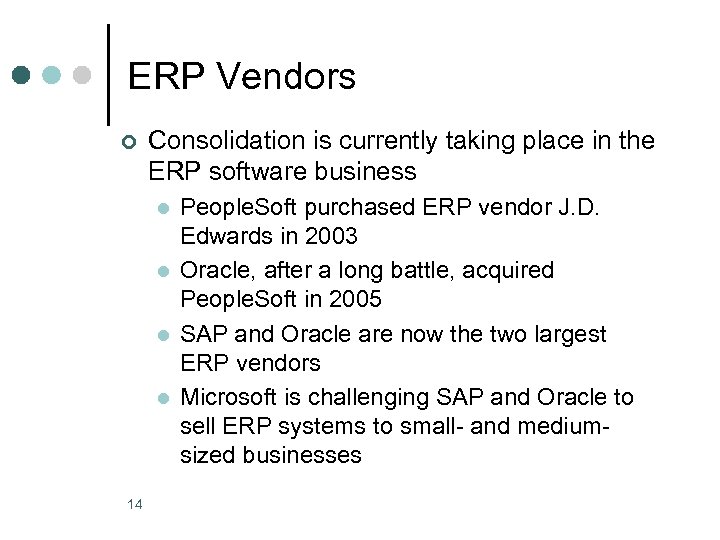 ERP Vendors

Consolidation is currently taking place in the ERP software business

PeopleSoft purchased ERP vendor J.D. Edwards in 2003

Oracle, after a long battle, acquired PeopleSoft in 2005

SAP and Oracle are now the two largest ERP vendors

Microsoft is challenging SAP and Oracle to sell ERP systems to small- and medium-sized businesses

14